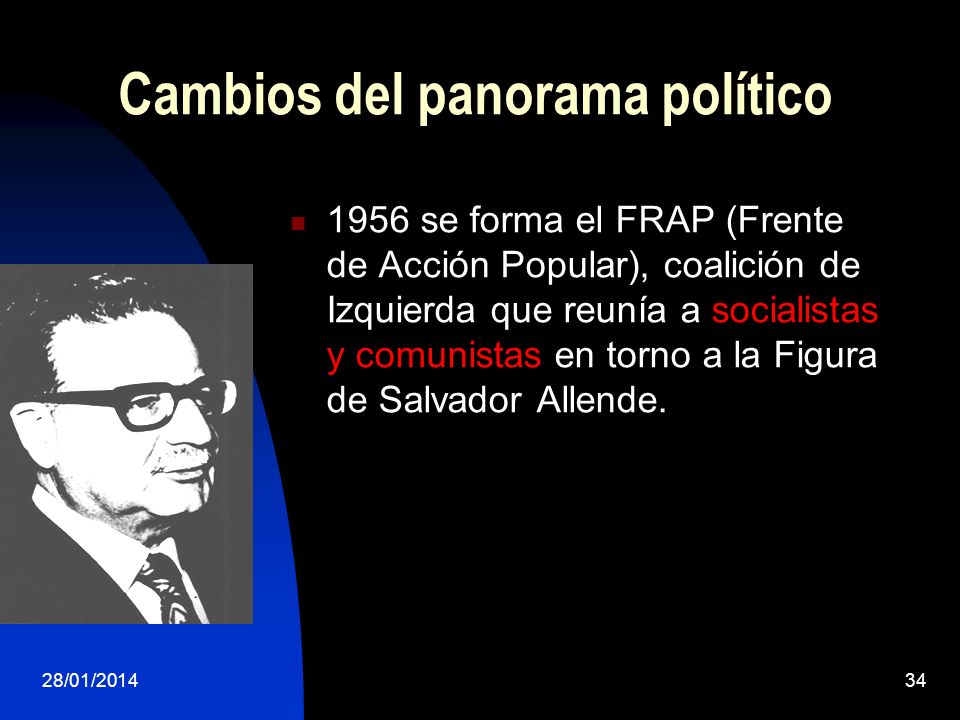 Cambios del panorama político

1956 se forma el FRAP (Frente de Acción Popular), coalición de Izquierda que reunía a socialistas y comunistas en torno a la Figura de Salvador Allende.

28/01/2014

34